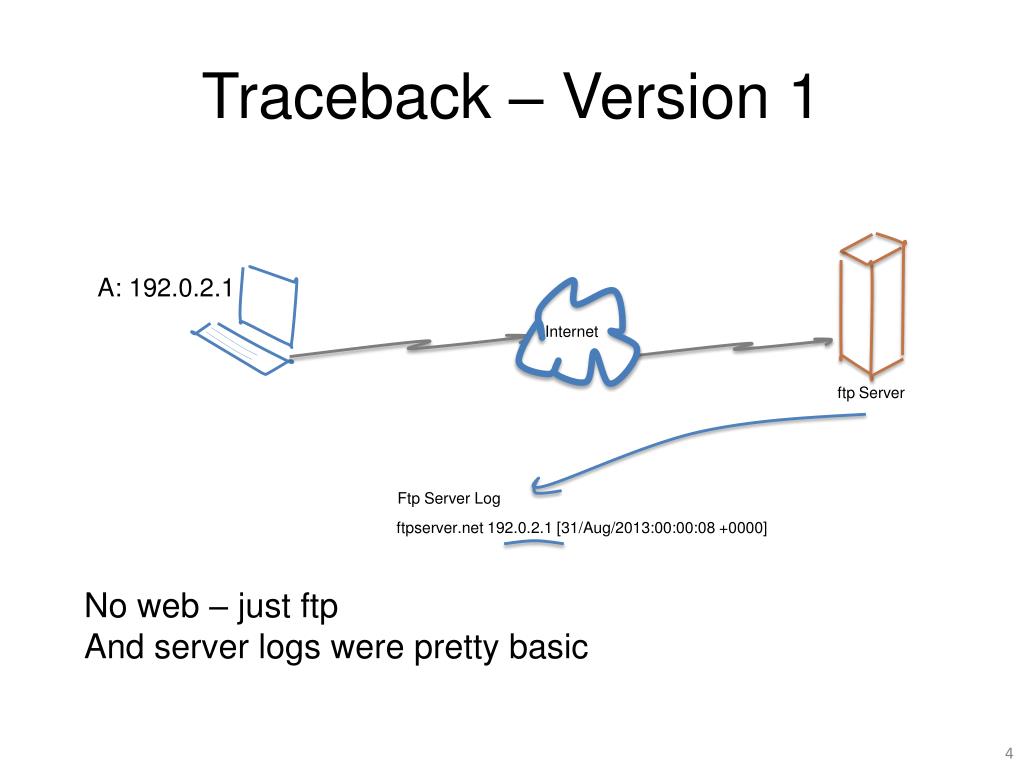 Traceback – Version 1

A: 192.0.2.1

Internet

ftp Server

Ftp Server Log

ftpserver.net 192.0.2.1 [31/Aug/2013:00:00:08 +0000]

No web – just ftp
And server logs were pretty basic

4